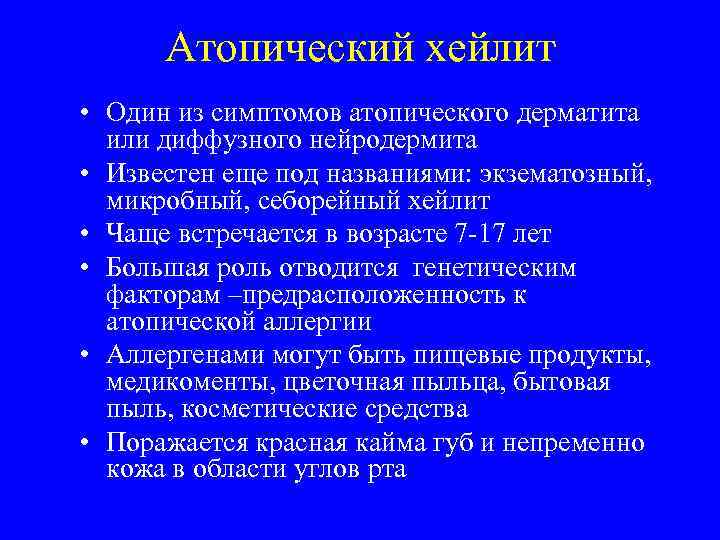 Атопический хейлит

• Один из симптомов атопического дерматита или диффузного нейродермита
• Известен еще под названиями: экзематозный, микробный, себорейный хейлит
• Чаще встречается в возрасте 7-17 лет
• Большая роль отводится генетическим факторам –предрасположенность к атопической аллергии
• Аллергенами могут быть пищевые продукты, медикоменты, цветочная пыльца, бытовая пыль, косметические средства
• Поражается красная кайма губ и непременно кожа в области углов рта